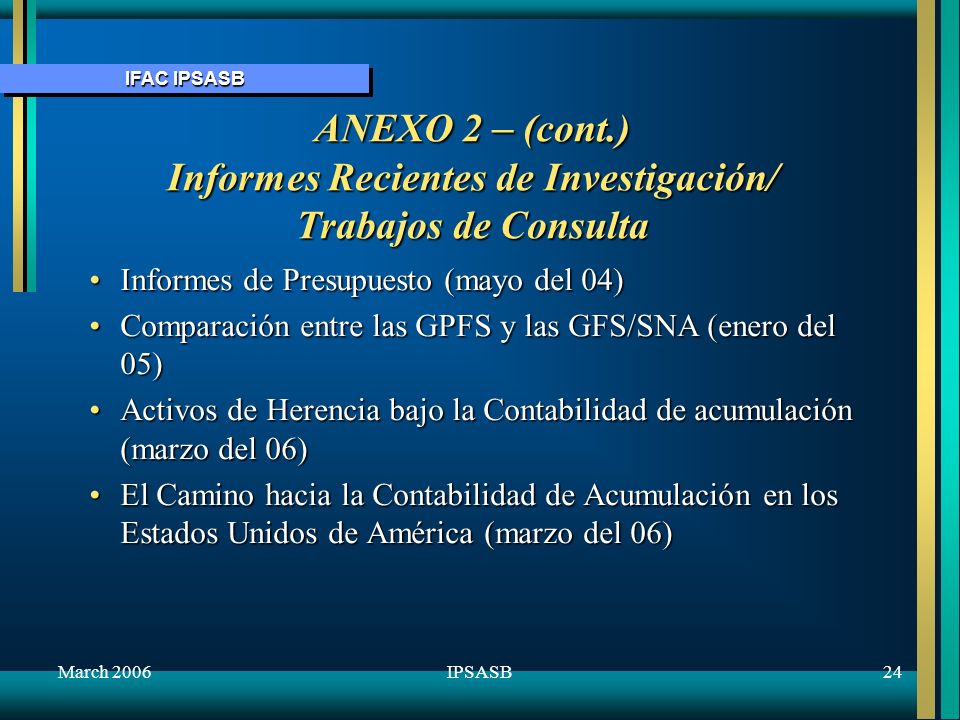 IFAC IPSASB

ANEXO 2 – (cont.)
Informes Recientes de Investigación/
Trabajos de Consulta

• Informes de Presupuesto (mayo del 04)
• Comparación entre las GPFS y las GFS/SNA (enero del 05)
• Activos de Herencia bajo la Contabilidad de acumulación (marzo del 06)
• El Camino hacia la Contabilidad de Acumulación en los Estados Unidos de América (marzo del 06)

March 2006
IPSASB
24